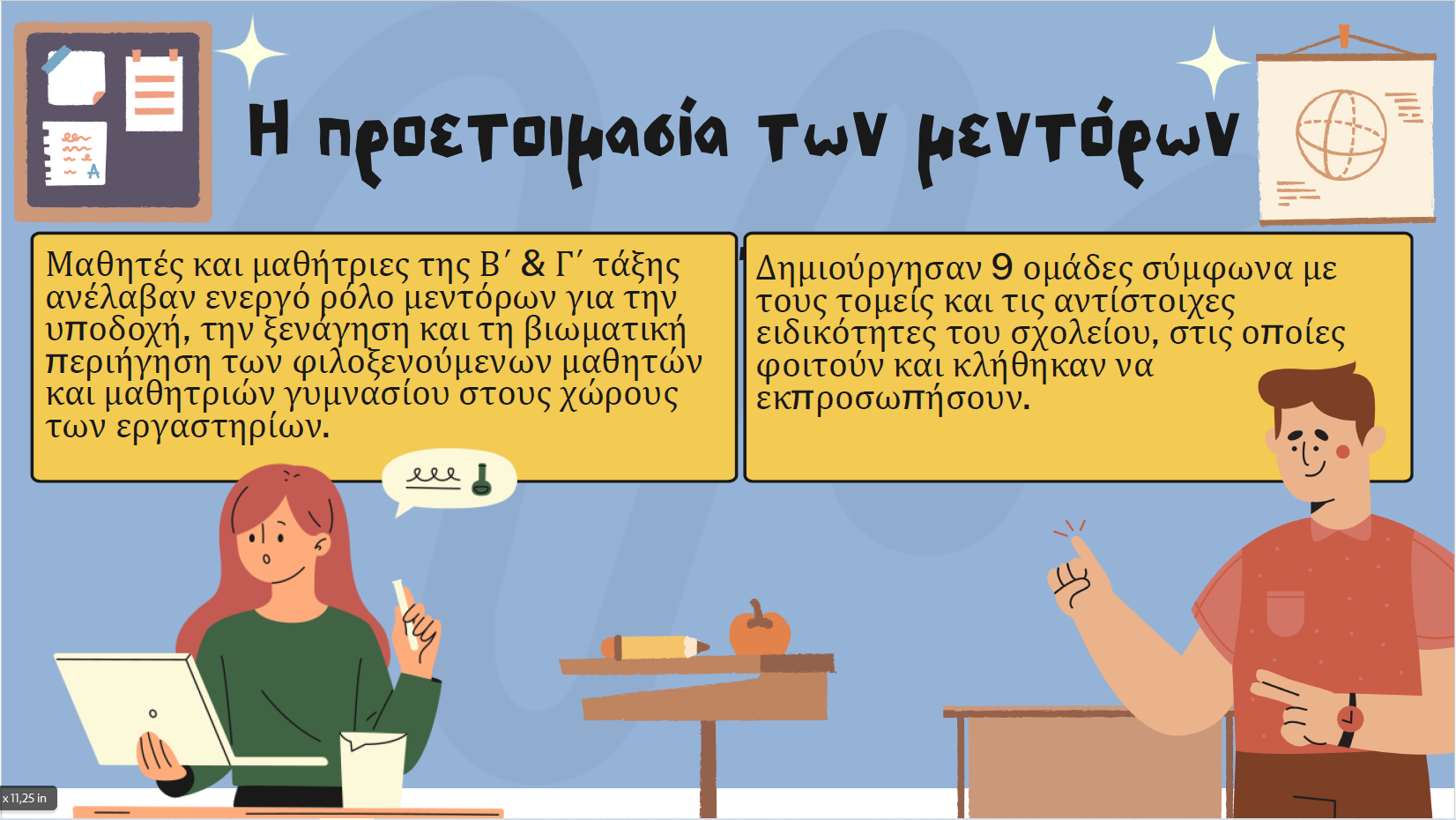 Η προετοιμασία των μεντόρων

Μαθητές και μαθήτριες της Β΄ & Γ΄ τάξης ανέλαβαν ενεργό ρόλο μεντόρων για την υποδοχή, την ξενάγηση και τη βιωματική περιήγηση των φιλοξενούμενων μαθητών και μαθητριών γυμνασίου στους χώρους των εργαστηρίων.

Δημιούργησαν 9 ομάδες σύμφωνα με τους τομείς και τις αντίστοιχες ειδικότητες του σχολείου, στις οποίες φοιτούν και κλήθηκαν να εκπροσωπήσουν.

x 11,25 in